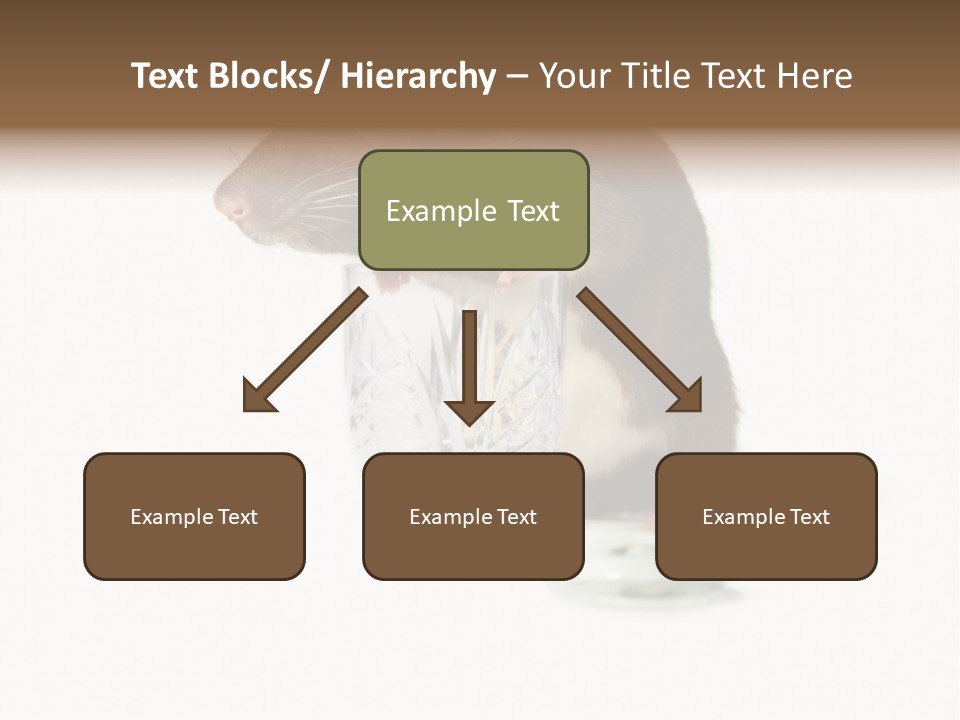 Text Blocks/ Hierarchy – Your Title Text Here

Example Text

Example Text

Example Text

Example Text